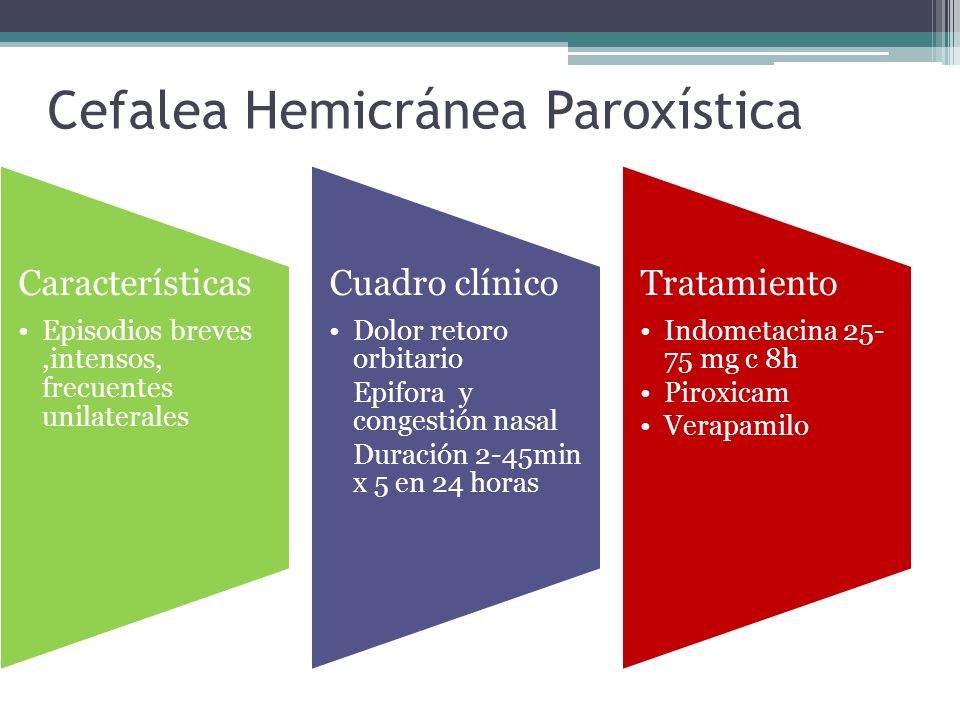 Cefalea Hemicránea Paroxística

Características

• Episodios breves ,intensos, frecuentes unilaterales

Cuadro clínico

• Dolor retoro orbitario

Epifora y congestión nasal

Duración 2-45min x 5 en 24 horas

Tratamiento

• Indometacina 25-75 mg c 8h
• Piroxicam
• Verapamilo